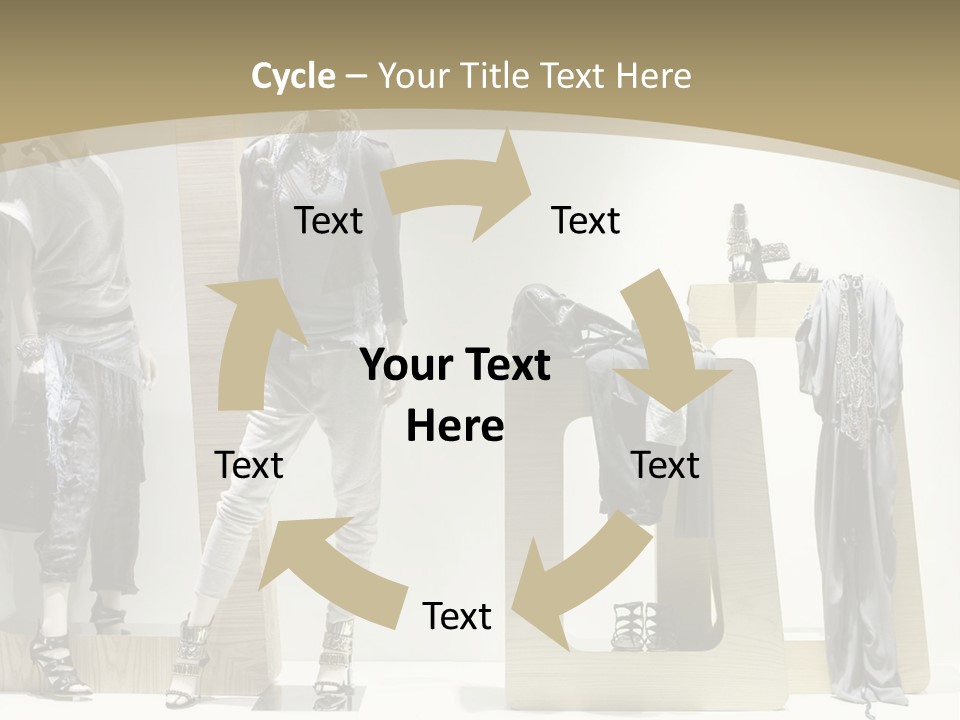 Cycle – Your Title Text Here

Text

Text

Your Text Here

Text

Text

Text